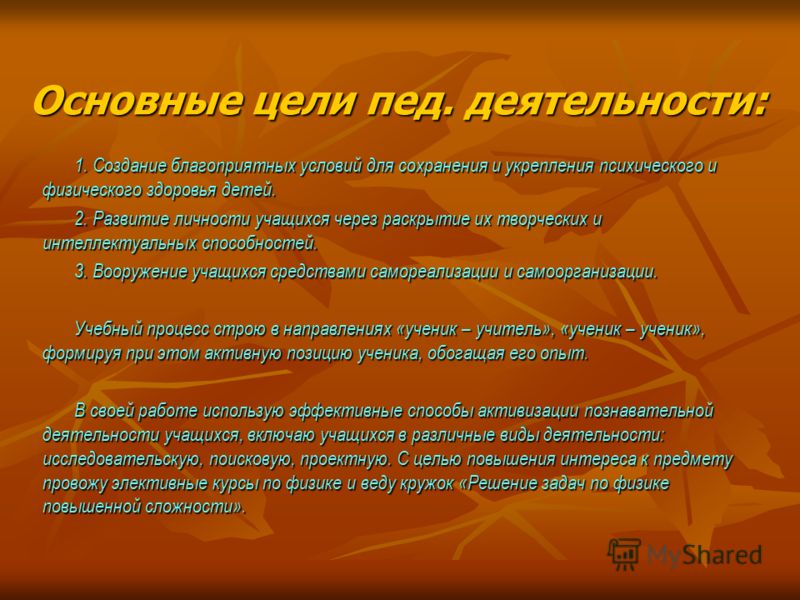 Основные цели пед. деятельности:

1. Создание благоприятных условий для сохранения и укрепления психического и физического здоровья детей.

2. Развитие личности учащихся через раскрытие их творческих и интеллектуальных способностей.

3. Вооружение учащихся средствами самореализации и самоорганизации.

Учебный процесс строю в направлениях «ученик – учитель», «ученик – ученик», формируя при этом активную позицию ученика, обогащая его опыт.

В своей работе использую эффективные способы активизации познавательной деятельности учащихся, включаю учащихся в различные виды деятельности: исследовательскую, поисковую, проектную. С целью повышения интереса к предмету провожу элективные курсы по физике и веду кружок «Решение задач по физике повышенной сложности».

MyShared